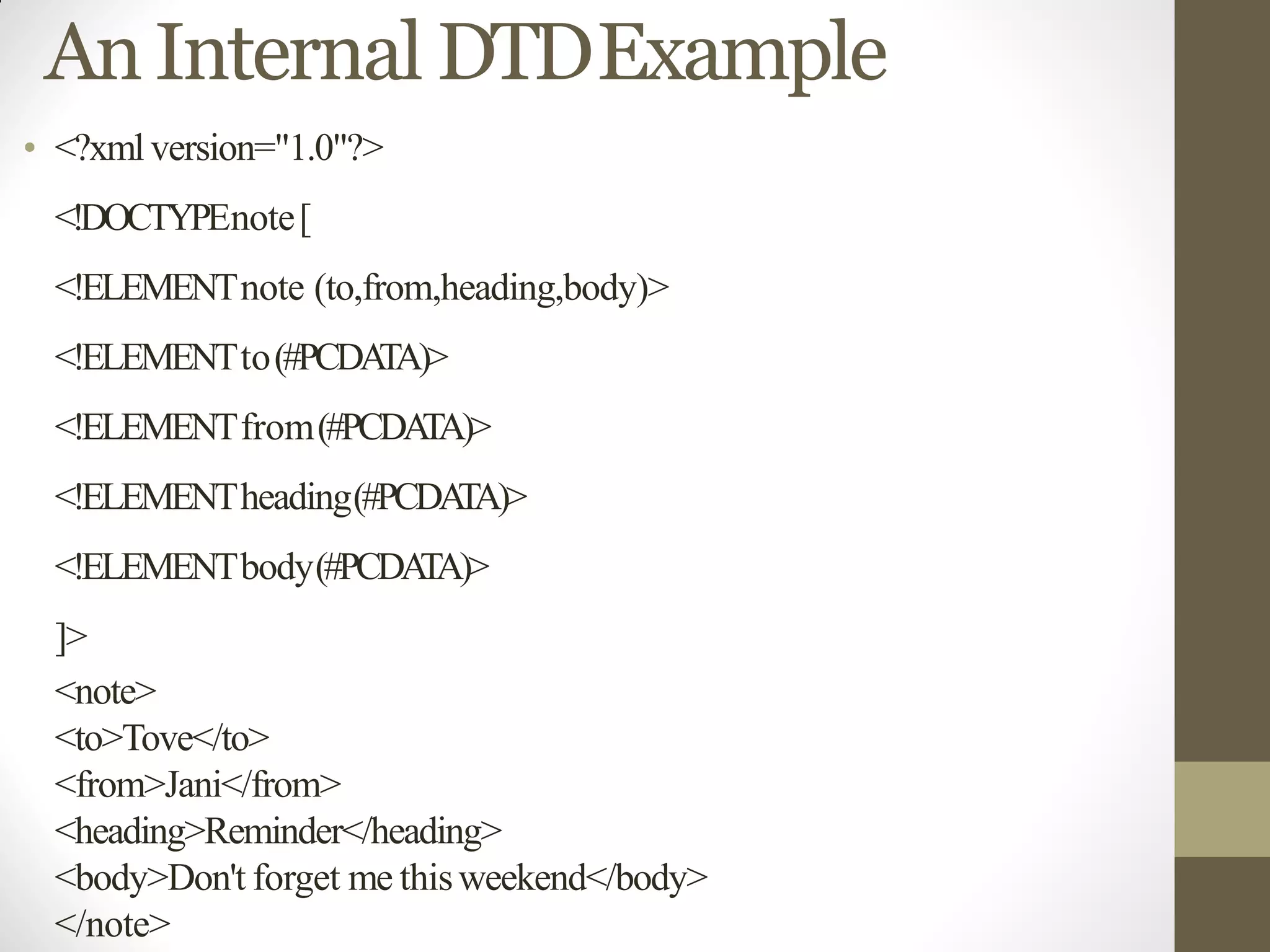 An Internal DTD Example

• <?xml version="1.0"?>

<!DOCTYPE note [

<!ELEMENT note (to,from,heading,body)>

<!ELEMENT to (#PCDATA)>

<!ELEMENT from (#PCDATA)>

<!ELEMENT heading (#PCDATA)>

<!ELEMENT body (#PCDATA)>

]>

<note>
<to>Tove</to>
<from>Jani</from>
<heading>Reminder</heading>
<body>Don't forget me this weekend</body>
</note>